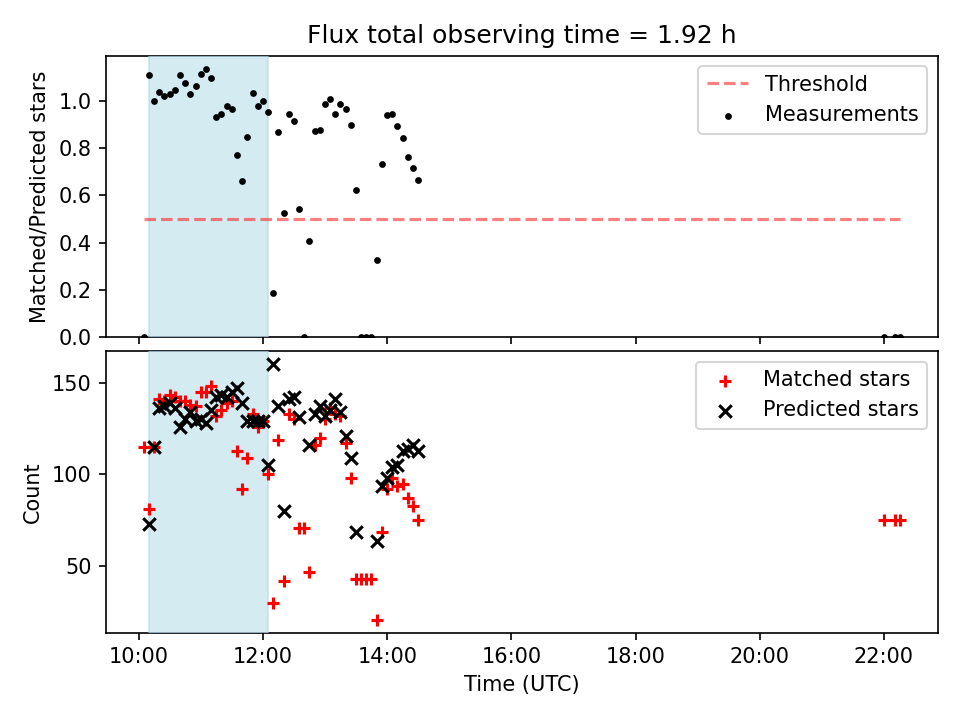 Flux total observing time = 1.92 h

Matched/Predicted stars

1.0
0.8
0.6
0.4
0.2
0.0

Threshold
Measurements

Count

150
100
50

Matched stars
Predicted stars

10:00
12:00
14:00
16:00
18:00
20:00
22:00

Time (UTC)